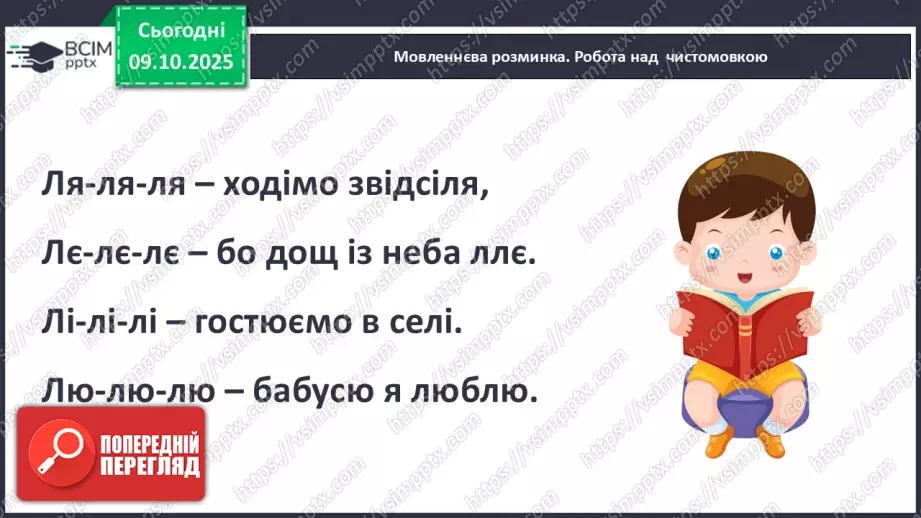 ВСІМ pptx

Сьогодні
09.10.2025

Мовленнєва розминка. Робота над чистомовкою

Ля-ля-ля – ходімо звідсіля,

Лє-лє-лє – бо дощ із неба ллє.

Лі-лі-лі – гостюємо в селі.

Лю-лю-лю – бабусю я люблю.

ПОПЕРЕДНІЙ ПЕРЕГЛЯД

https://vsimpptx.com